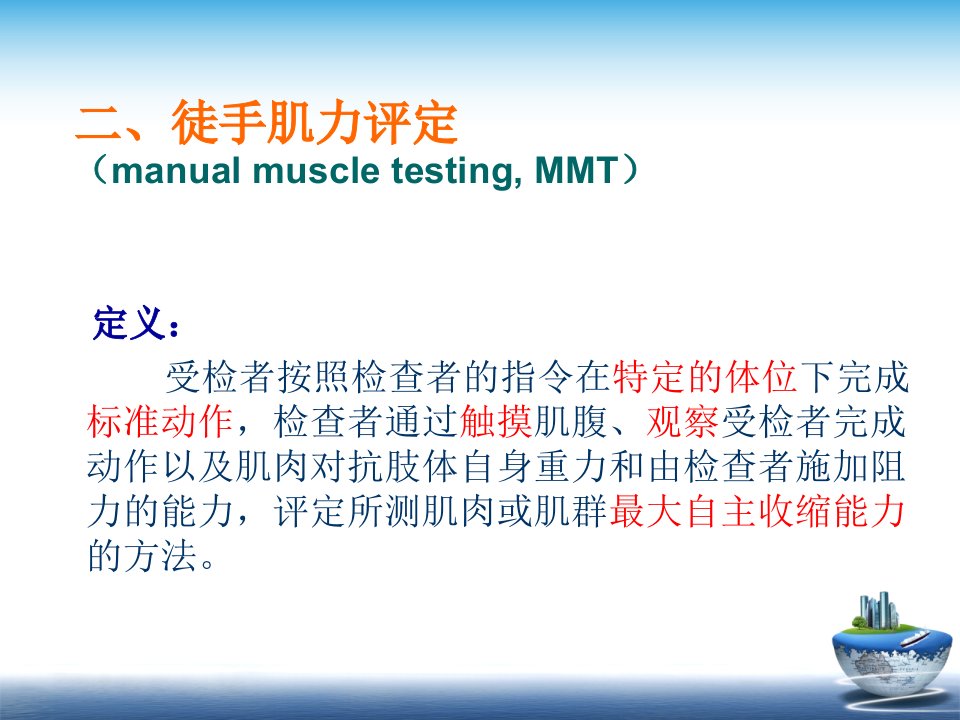 二、徒手肌力评定
（manual muscle testing, MMT）

定义：

受检者按照检查者的指令在特定的体位下完成标准动作，检查者通过触摸肌腹、观察受检者完成动作以及肌肉对抗肢体自身重力和由检查者施加阻力的能力，评定所测肌肉或肌群最大自主收缩能力的方法。